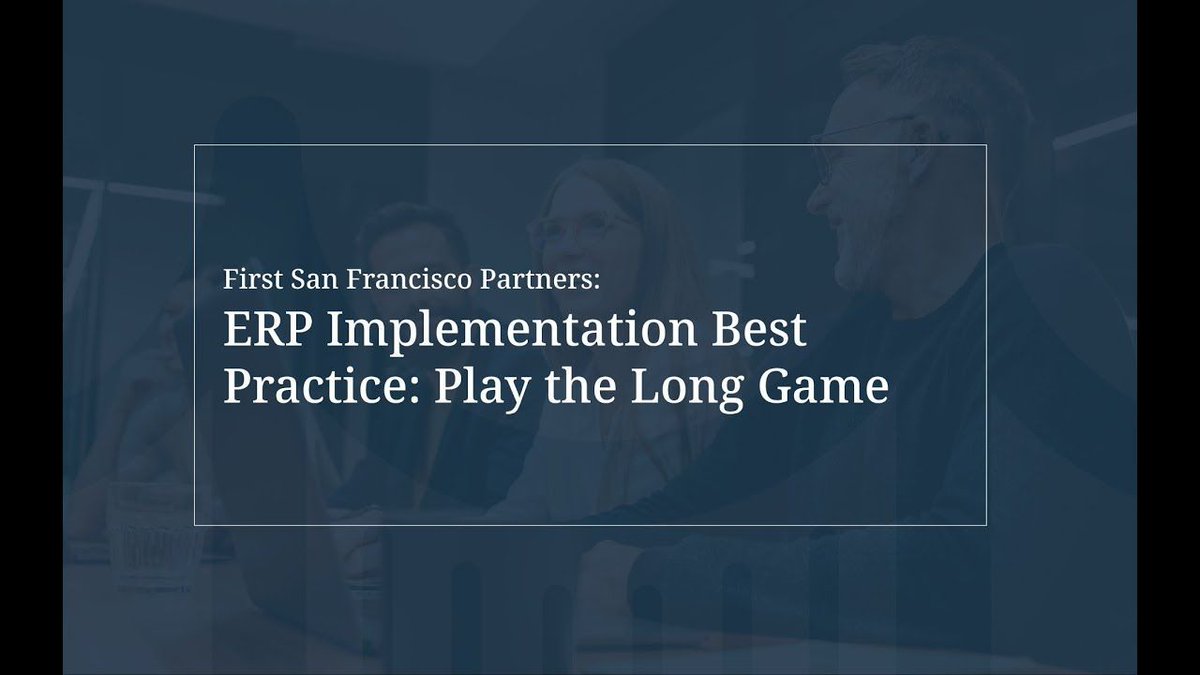 First San Francisco Partners:

ERP Implementation Best Practice: Play the Long Game